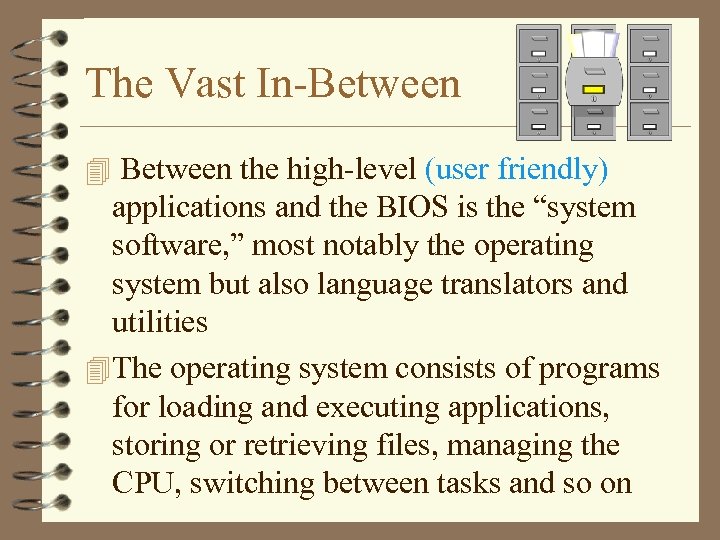 The Vast In-Between

Between the high-level (user friendly) applications and the BIOS is the “system software,” most notably the operating system but also language translators and utilities

The operating system consists of programs for loading and executing applications, storing or retrieving files, managing the CPU, switching between tasks and so on